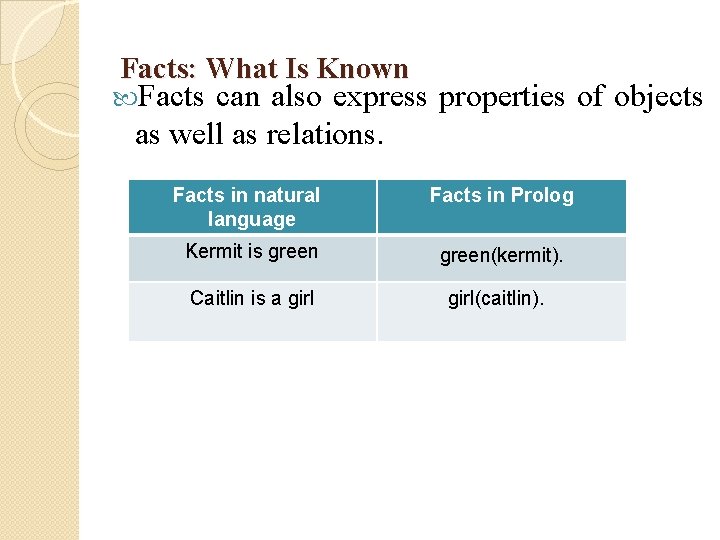 Facts: What Is Known

Facts can also express properties of objects as well as relations.

| Facts in natural language | Facts in Prolog |
|---|---|
| Kermit is green | green(kermit). |
| Caitlin is a girl | girl(caitlin). |